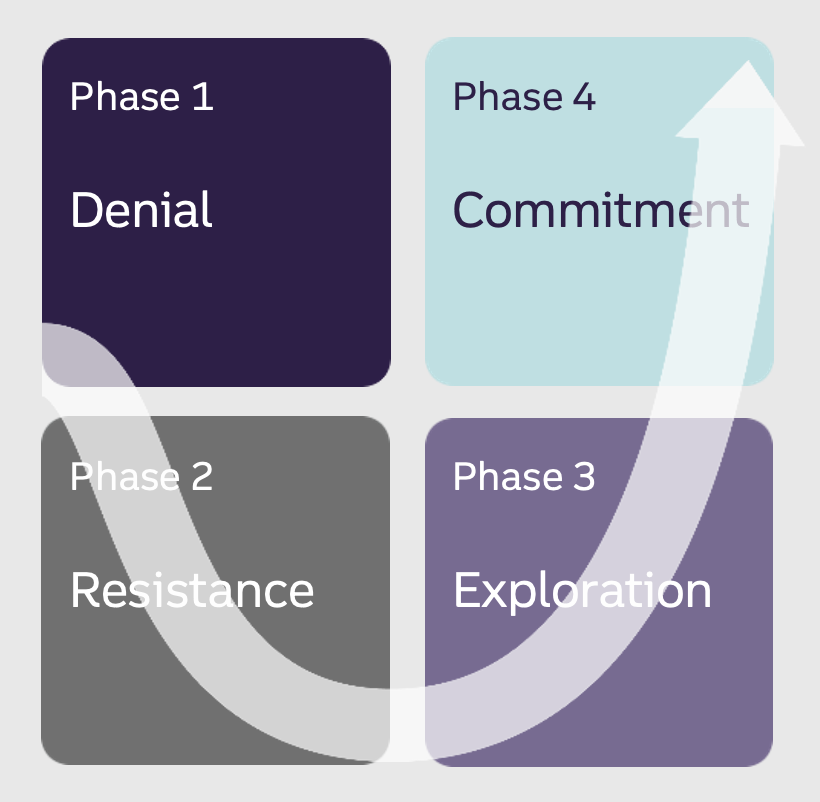 Phase 1

Denial

Phase 4

Commitment

Phase 2

Resistance

Phase 3

Exploration